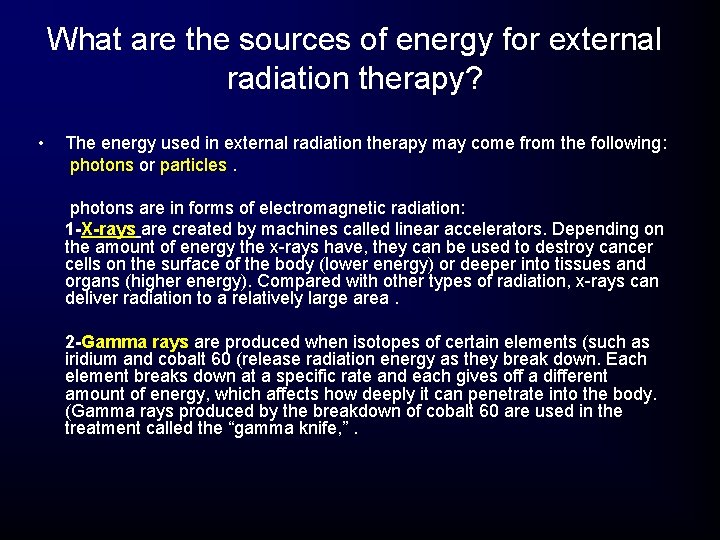 What are the sources of energy for external radiation therapy?

• The energy used in external radiation therapy may come from the following: photons or particles .

photons are in forms of electromagnetic radiation:
1-X-rays are created by machines called linear accelerators. Depending on the amount of energy the x-rays have, they can be used to destroy cancer cells on the surface of the body (lower energy) or deeper into tissues and organs (higher energy). Compared with other types of radiation, x-rays can deliver radiation to a relatively large area .

2-Gamma rays are produced when isotopes of certain elements (such as iridium and cobalt 60 (release radiation energy as they break down. Each element breaks down at a specific rate and each gives off a different amount of energy, which affects how deeply it can penetrate into the body. (Gamma rays produced by the breakdown of cobalt 60 are used in the treatment called the “gamma knife,” .